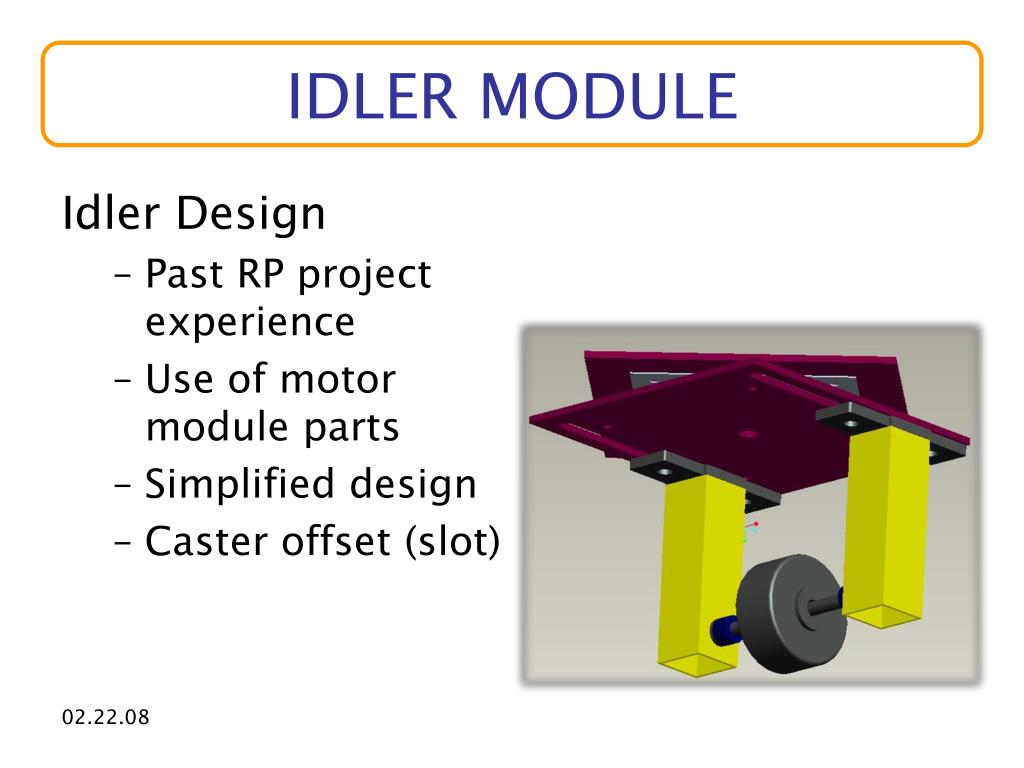 IDLER MODULE

Idler Design

– Past RP project experience
– Use of motor module parts
– Simplified design
– Caster offset (slot)

02.22.08